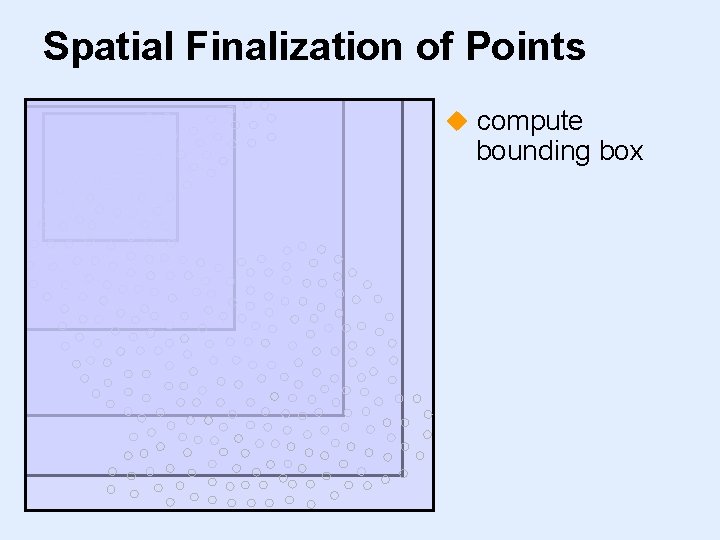 Spatial Finalization of Points

compute bounding box